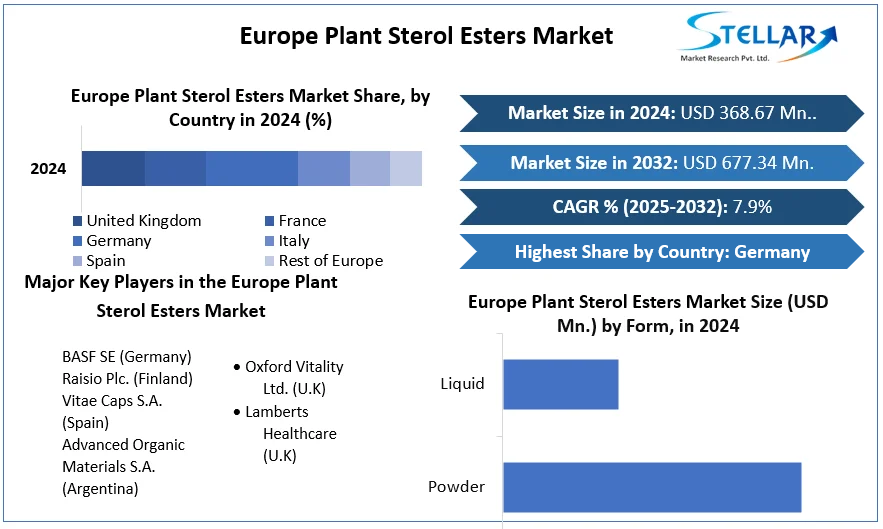 Europe Plant Sterol Esters Market

STELLAR
Market Research Pvt. Ltd.

Europe Plant Sterol Esters Market Share, by Country in 2024 (%)

2024

United Kingdom
France
Germany
Italy
Spain
Rest of Europe

Market Size in 2024: USD 368.67 Mn..

Market Size in 2032: USD 677.34 Mn.

CAGR % (2025-2032): 7.9%

Highest Share by Country: Germany

Major Key Players in the Europe Plant Sterol Esters Market

BASF SE (Germany)
Raisio Plc. (Finland)
Vitae Caps S.A. (Spain)
Advanced Organic Materials S.A. (Argentina)

• Oxford Vitality Ltd. (U.K)
• Lamberts Healthcare (U.K)

Europe Plant Sterol Esters Market Size (USD Mn.) by Form, in 2024

Liquid

Powder